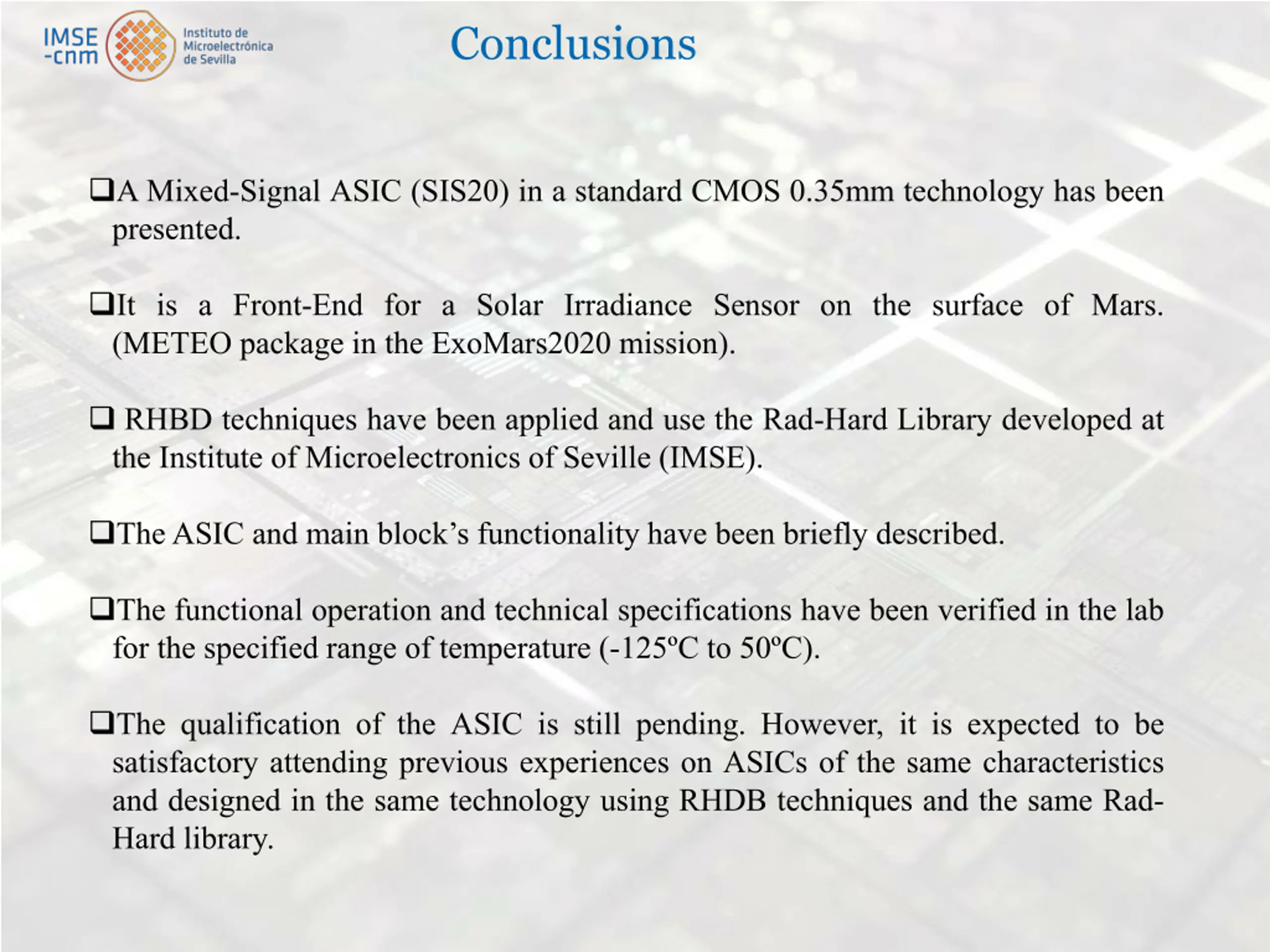 IMSE -cnm Instituto de Microelectrónica de Sevilla

Conclusions

❑A Mixed-Signal ASIC (SIS20) in a standard CMOS 0.35mm technology has been presented.

❑It is a Front-End for a Solar Irradiance Sensor on the surface of Mars. (METEO package in the ExoMars2020 mission).

❑ RHBD techniques have been applied and use the Rad-Hard Library developed at the Institute of Microelectronics of Seville (IMSE).

❑The ASIC and main block's functionality have been briefly described.

❑The functional operation and technical specifications have been verified in the lab for the specified range of temperature (-125ºC to 50ºC).

❑The qualification of the ASIC is still pending. However, it is expected to be satisfactory attending previous experiences on ASICs of the same characteristics and designed in the same technology using RHDB techniques and the same Rad-Hard library.